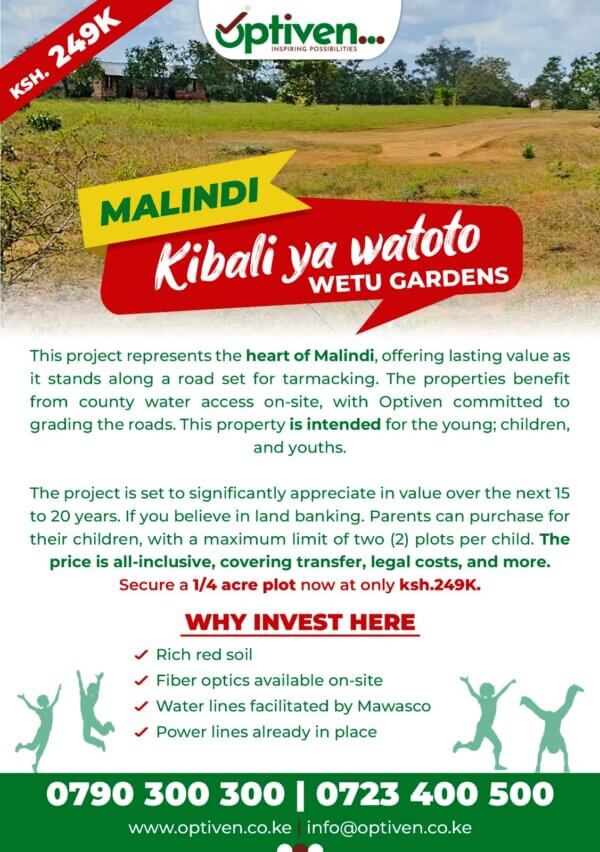 KSH. 249K

Optiven...
INSPIRING POSSIBILITIES

MALINDI
Kibali ya watoto
WETU GARDENS

This project represents the heart of Malindi, offering lasting value as it stands along a road set for tarmacking. The properties benefit from county water access on-site, with Optiven committed to grading the roads. This property is intended for the young; children, and youths.

The project is set to significantly appreciate in value over the next 15 to 20 years. If you believe in land banking. Parents can purchase for their children, with a maximum limit of two (2) plots per child. The price is all-inclusive, covering transfer, legal costs, and more. Secure a 1/4 acre plot now at only ksh.249K.

WHY INVEST HERE
✓ Rich red soil
✓ Fiber optics available on-site
✓ Water lines facilitated by Mawasco
✓ Power lines already in place

0790 300 300 | 0723 400 500
www.optiven.co.ke | info@optiven.co.ke